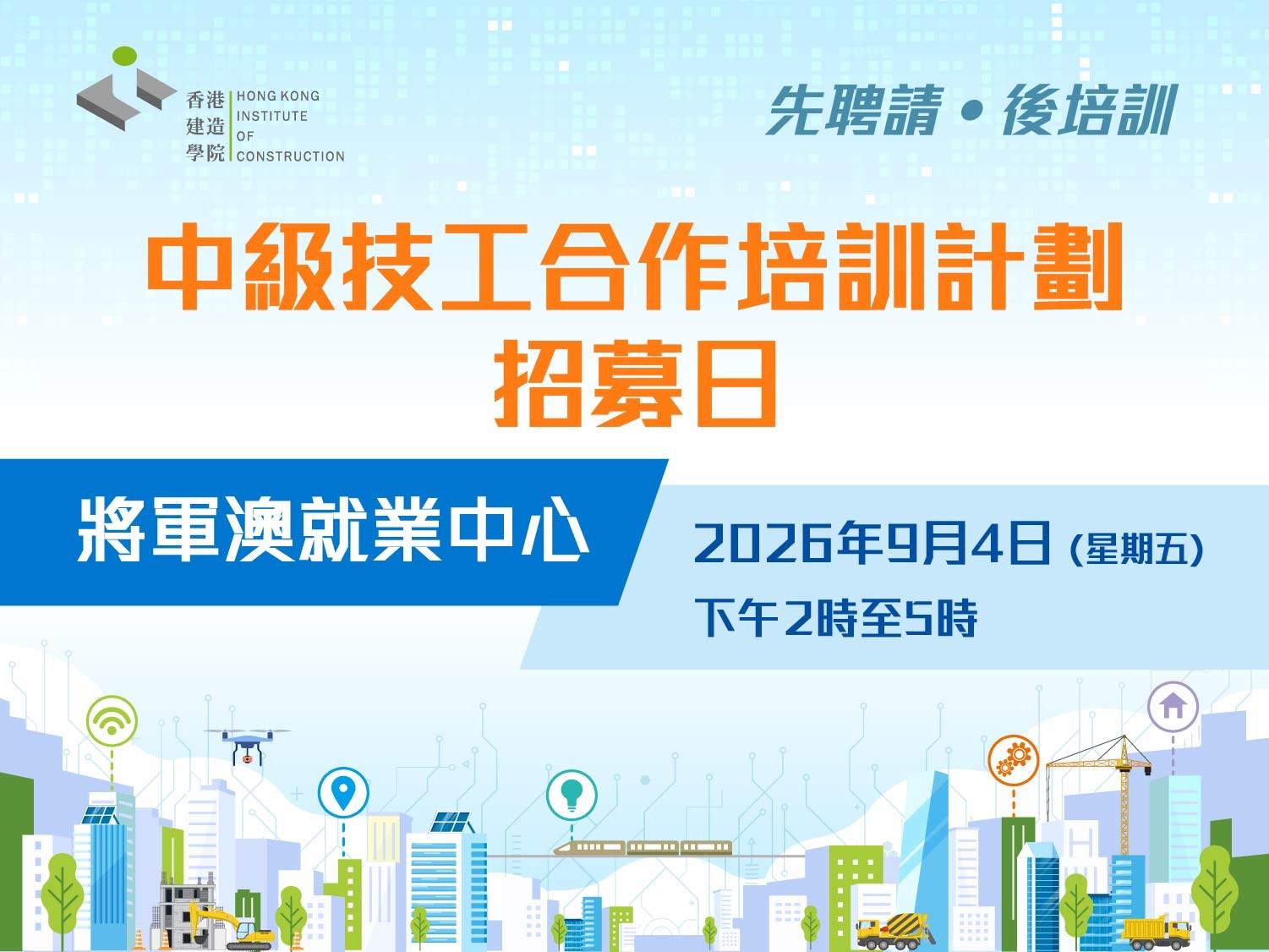 香港建造學院 HONG KONG INSTITUTE OF CONSTRUCTION

先聘請 • 後培訓

中級技工合作培訓計劃
招募日

將軍澳就業中心

2026年9月4日 (星期五)
下午2時至5時